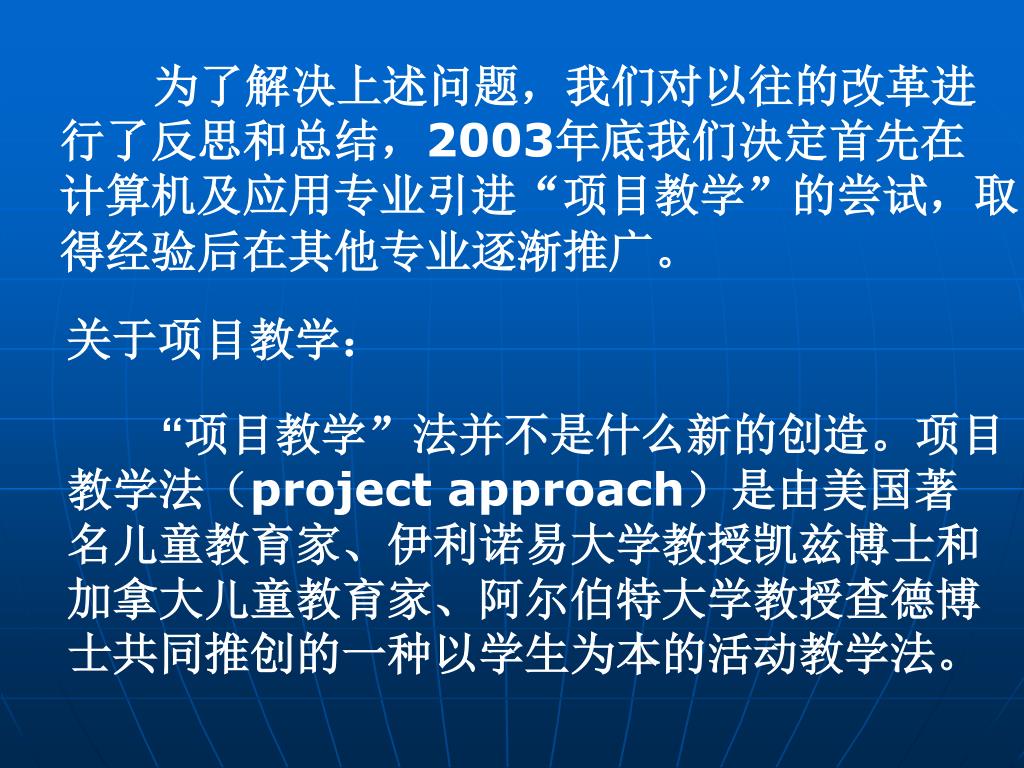 为了解决上述问题，我们对以往的改革进行了反思和总结，2003年底我们决定首先在计算机及应用专业引进“项目教学”的尝试，取得经验后在其他专业逐渐推广。

关于项目教学：

“项目教学”法并不是什么新的创造。项目教学法（project approach）是由美国著名儿童教育家、伊利诺易大学教授凯兹博士和加拿大儿童教育家、阿尔伯特大学教授查德博士共同推创的一种以学生为本的活动教学法。